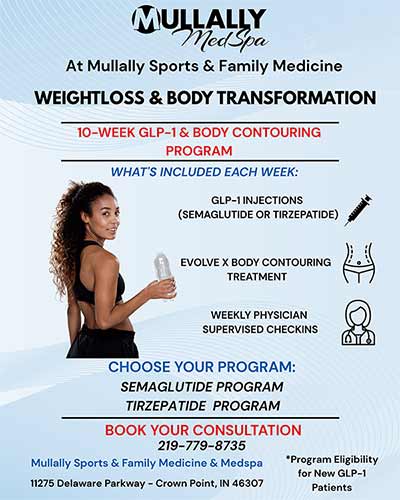 MULLALLY MedSpa

At Mullally Sports & Family Medicine

WEIGHTLOSS & BODY TRANSFORMATION

10-WEEK GLP-1 & BODY CONTOURING PROGRAM

WHAT'S INCLUDED EACH WEEK:

GLP-1 INJECTIONS (SEMAGLUTIDE OR TIRZEPATIDE)

EVOLVE X BODY CONTOURING TREATMENT

WEEKLY PHYSICIAN SUPERVISED CHECKINS

CHOOSE YOUR PROGRAM:

SEMAGLUTIDE PROGRAM

TIRZEPATIDE PROGRAM

BOOK YOUR CONSULTATION

219-779-8735

Mullally Sports & Family Medicine & Medspa

11275 Delaware Parkway - Crown Point, IN 46307

*Program Eligibility for New GLP-1 Patients